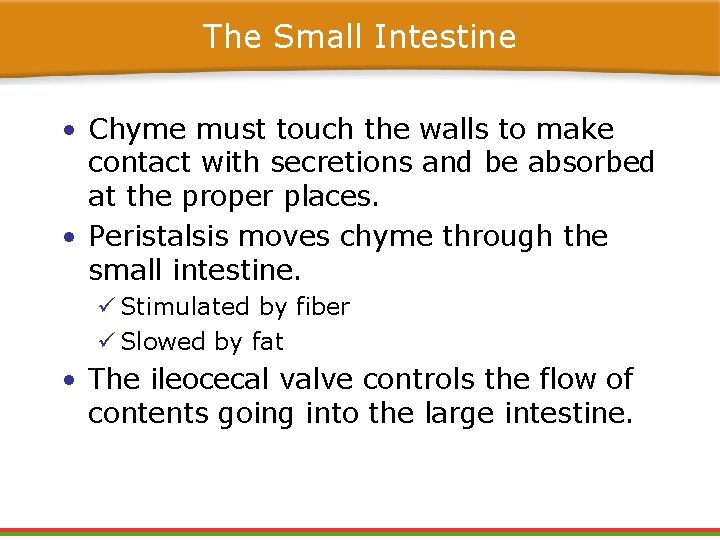 The Small Intestine

• Chyme must touch the walls to make contact with secretions and be absorbed at the proper places.

• Peristalsis moves chyme through the small intestine.

✓ Stimulated by fiber

✓ Slowed by fat

• The ileocecal valve controls the flow of contents going into the large intestine.